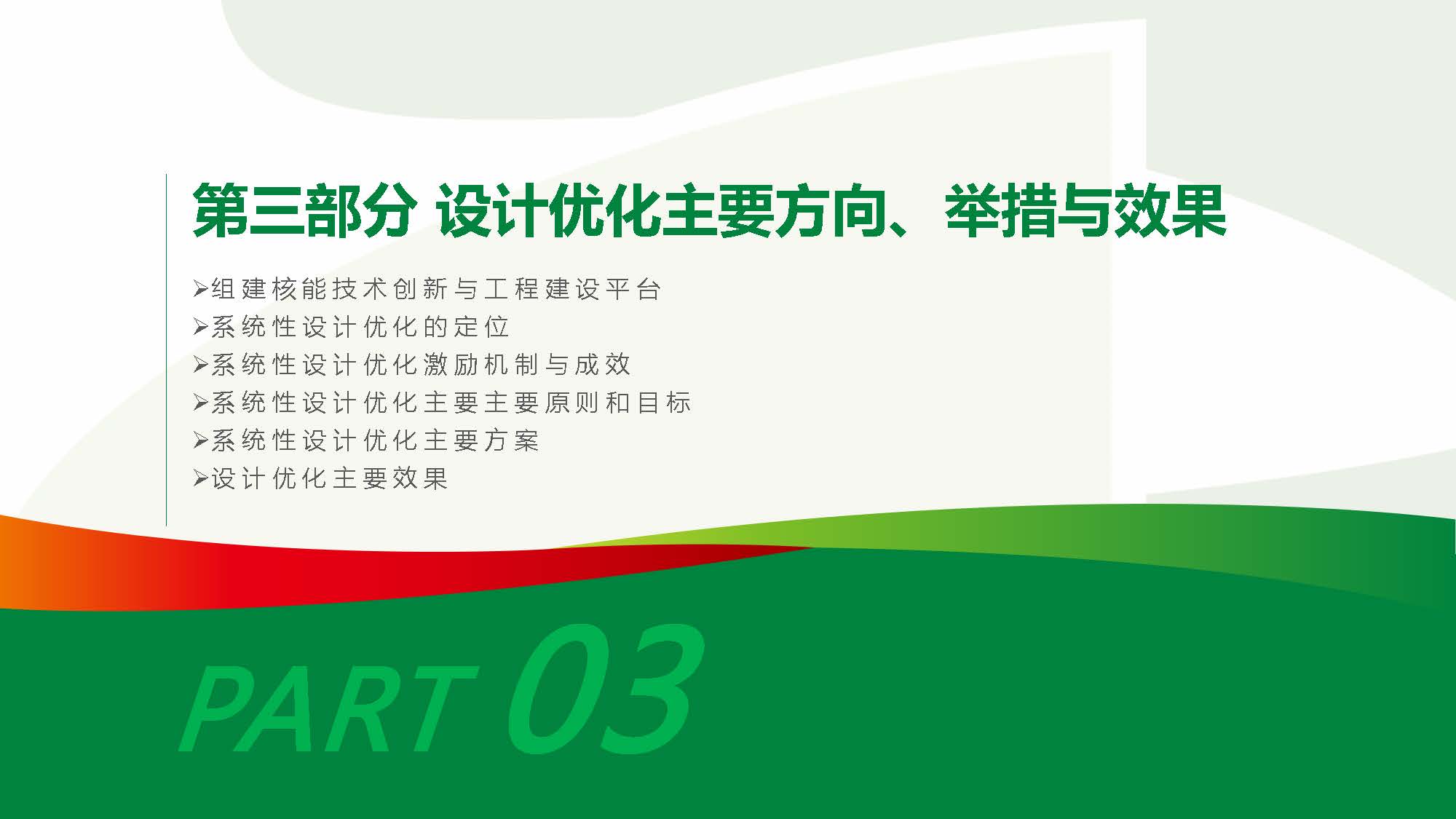 第三部分 设计优化主要方向、举措与效果

➢组建核能技术创新与工程建设平台
➢系统性设计优化的定位
➢系统性设计优化激励机制与成效
➢系统性设计优化主要主要原则和目标
➢系统性设计优化主要方案
➢设计优化主要效果

PART 03